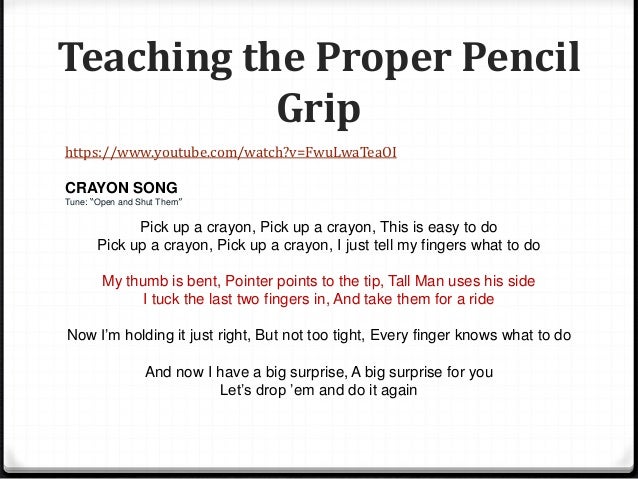 Teaching the Proper Pencil Grip

https://www.youtube.com/watch?v=FwuLwaTeaOI

CRAYON SONG
Tune: "Open and Shut Them"

Pick up a crayon, Pick up a crayon, This is easy to do
Pick up a crayon, Pick up a crayon, I just tell my fingers what to do

My thumb is bent, Pointer points to the tip, Tall Man uses his side
I tuck the last two fingers in, And take them for a ride

Now I'm holding it just right, But not too tight, Every finger knows what to do

And now I have a big surprise, A big surprise for you
Let's drop 'em and do it again